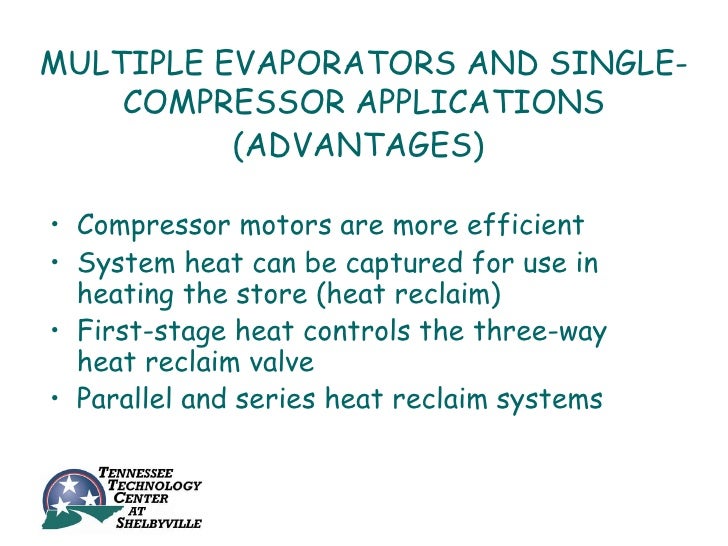 MULTIPLE EVAPORATORS AND SINGLE-COMPRESSOR APPLICATIONS (ADVANTAGES)

• Compressor motors are more efficient
• System heat can be captured for use in heating the store (heat reclaim)
• First-stage heat controls the three-way heat reclaim valve
• Parallel and series heat reclaim systems

TENNESSEE TECHNOLOGY CENTER AT SHELBYVILLE